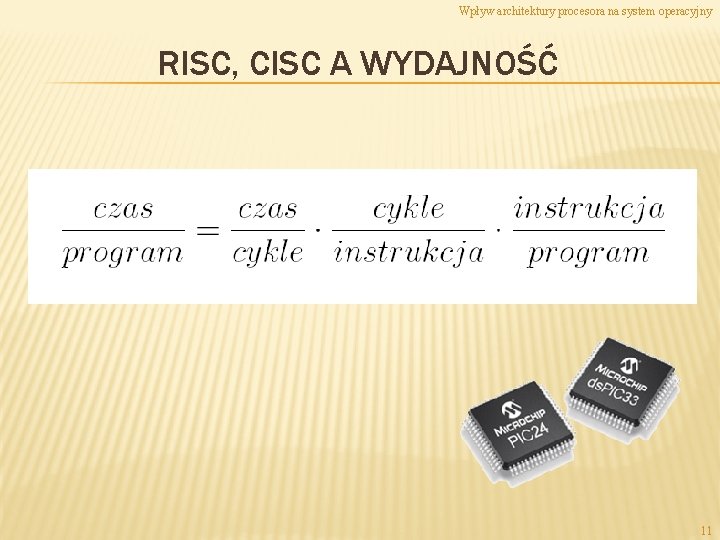 Wpływ architektury procesora na system operacyjny

RISC, CISC A WYDAJNOŚĆ

$\frac{czas}{program} = \frac{czas}{cykle} \cdot \frac{cykle}{instrukcja} \cdot \frac{instrukcja}{program}$

MICROCHIP PIC24

MICROCHIP dsPIC33

11